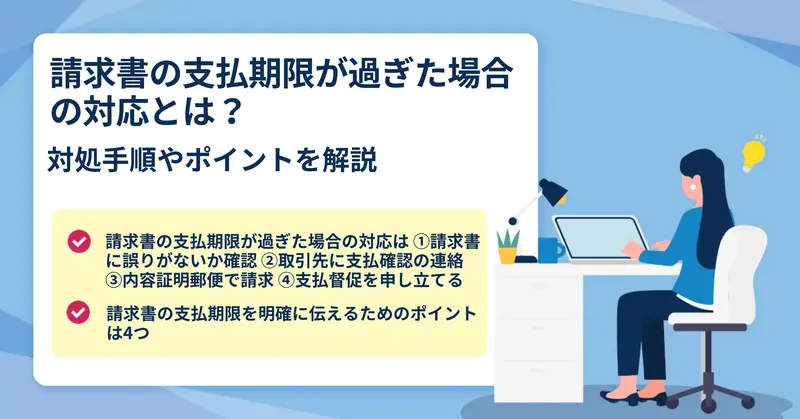 請求書の支払期限が過ぎた場合の対応とは？

対処手順やポイントを解説

請求書の支払期限が過ぎた場合の対応は ①請求書に誤りがないか確認 ②取引先に支払確認の連絡 ③内容証明郵便で請求 ④支払督促を申し立てる

請求書の支払期限を明確に伝えるためのポイントは4つ